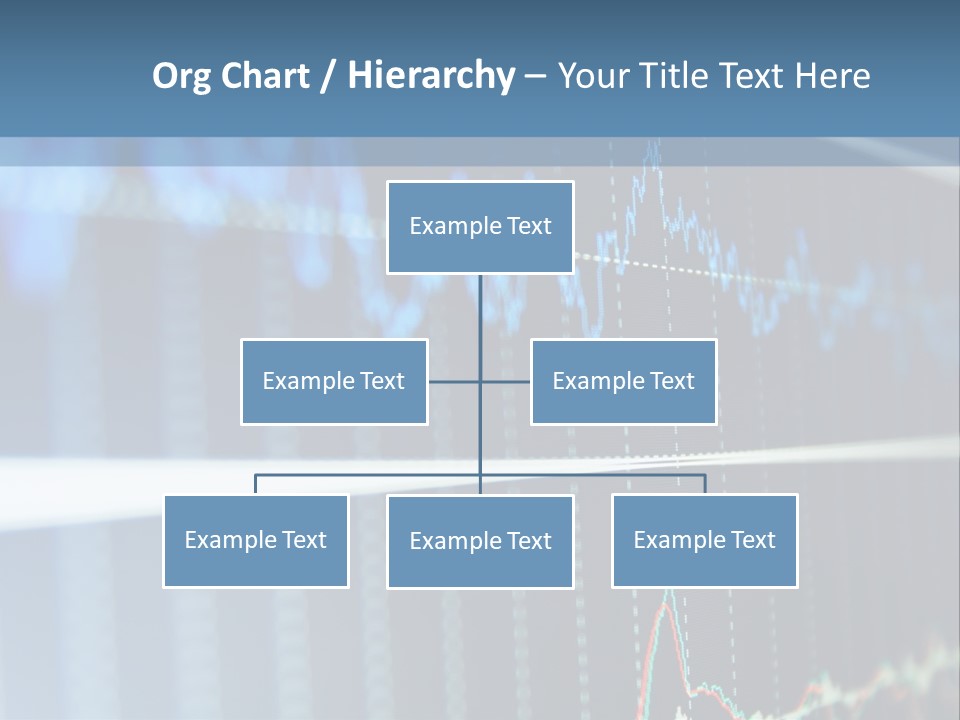 Org Chart / Hierarchy – Your Title Text Here

Example Text

Example Text

Example Text

Example Text

Example Text

Example Text